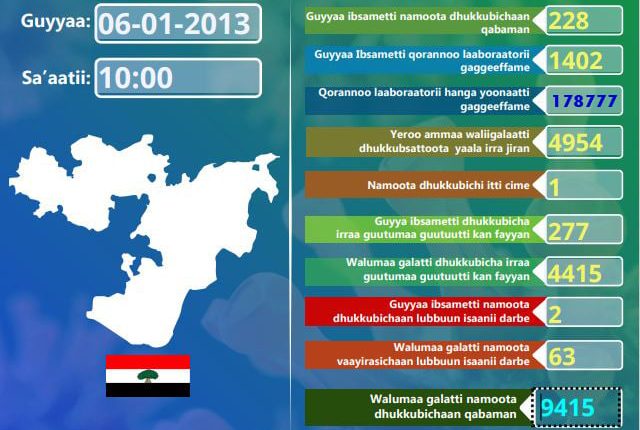 Guyyaa: 06-01-2013

Sa'aatii: 10:00

Guyyaa ibsametti namoota dhukkubichaan qabaman 228

Guyyaa Ibsametti qorannoo laaboraatorii gaggeeffame 1402

Qorannoo laaboraatorii hanga yoonaatti gaggeeffame 178777

Yeroo ammaa waliigalaatti dhukkubsattoota yaala irra jiran 4954

Namoota dhukkubichi itti cime 1

Guyya ibsametti dhukkubicha irraa guutumaa guutuutti kan fayyan 277

Walumaa galatti dhukkubicha irraa guutumaa guutuutti kan fayyan 4415

Guyyaa ibsametti namoota dhukkubichaan lubbuun isaanii darbe 2

Walumaa galatti namoota vaayirasichaan lubbuun isaanii darbe 63

Walumaa galatti namoota dhukkubichaan qabaman 9415